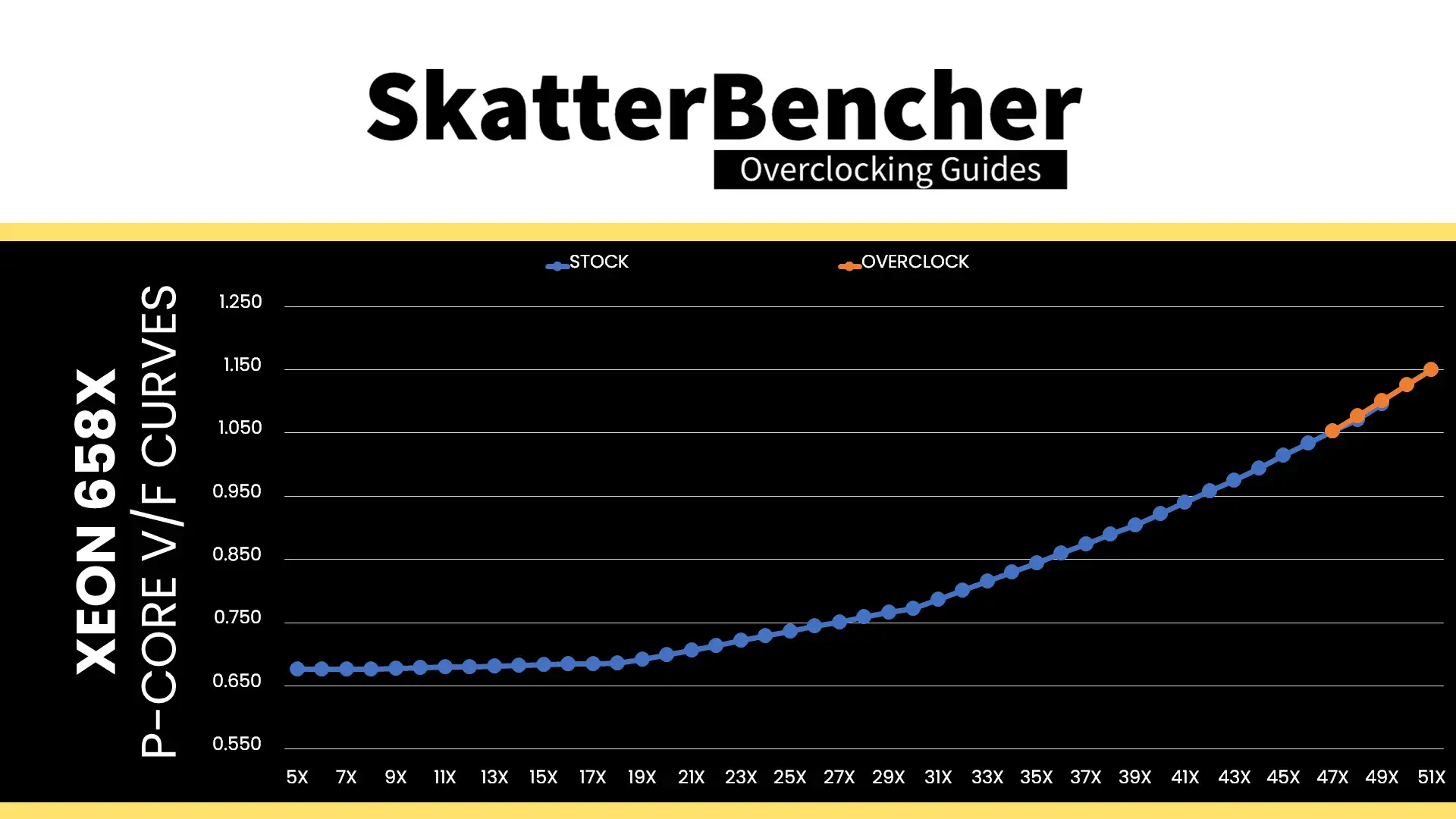 SkatterBencher
Overclocking Guides

XEON 658X
P-CORE V/F CURVES

STOCK
OVERCLOCK

1.250
1.150
1.050
0.950
0.850
0.750
0.650
0.550

5X 7X 9X 11X 13X 15X 17X 19X 21X 23X 25X 27X 29X 31X 33X 35X 37X 39X 41X 43X 45X 47X 49X 51X